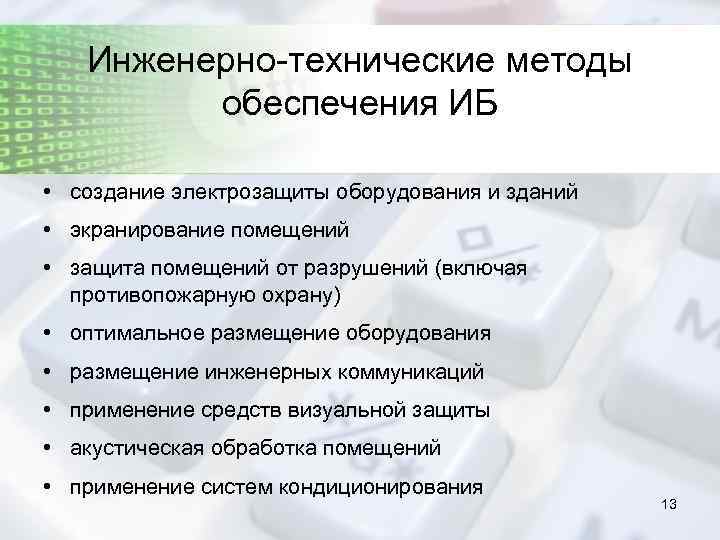 Инженерно-технические методы обеспечения ИБ

• создание электрозащиты оборудования и зданий
• экранирование помещений
• защита помещений от разрушений (включая противопожарную охрану)
• оптимальное размещение оборудования
• размещение инженерных коммуникаций
• применение средств визуальной защиты
• акустическая обработка помещений
• применение систем кондиционирования

13